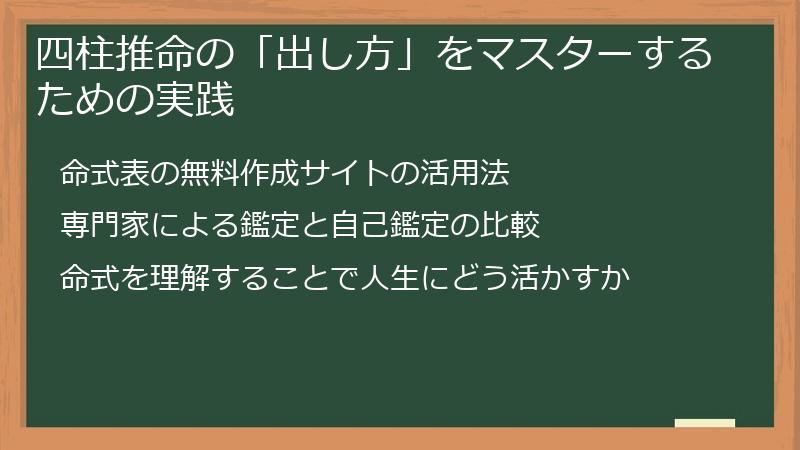 四柱推命の「出し方」をマスターするための実践

命式表の無料作成サイトの活用法

専門家による鑑定と自己鑑定の比較

命式を理解することで人生にどう活かすか